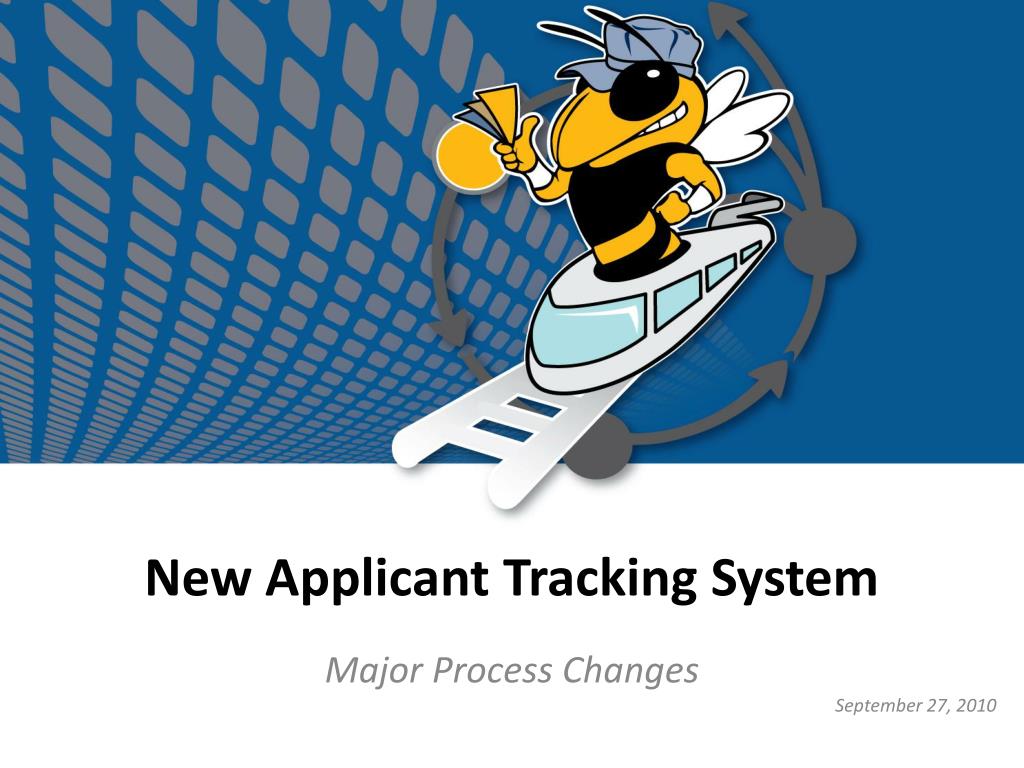 New Applicant Tracking System

Major Process Changes

September 27, 2010